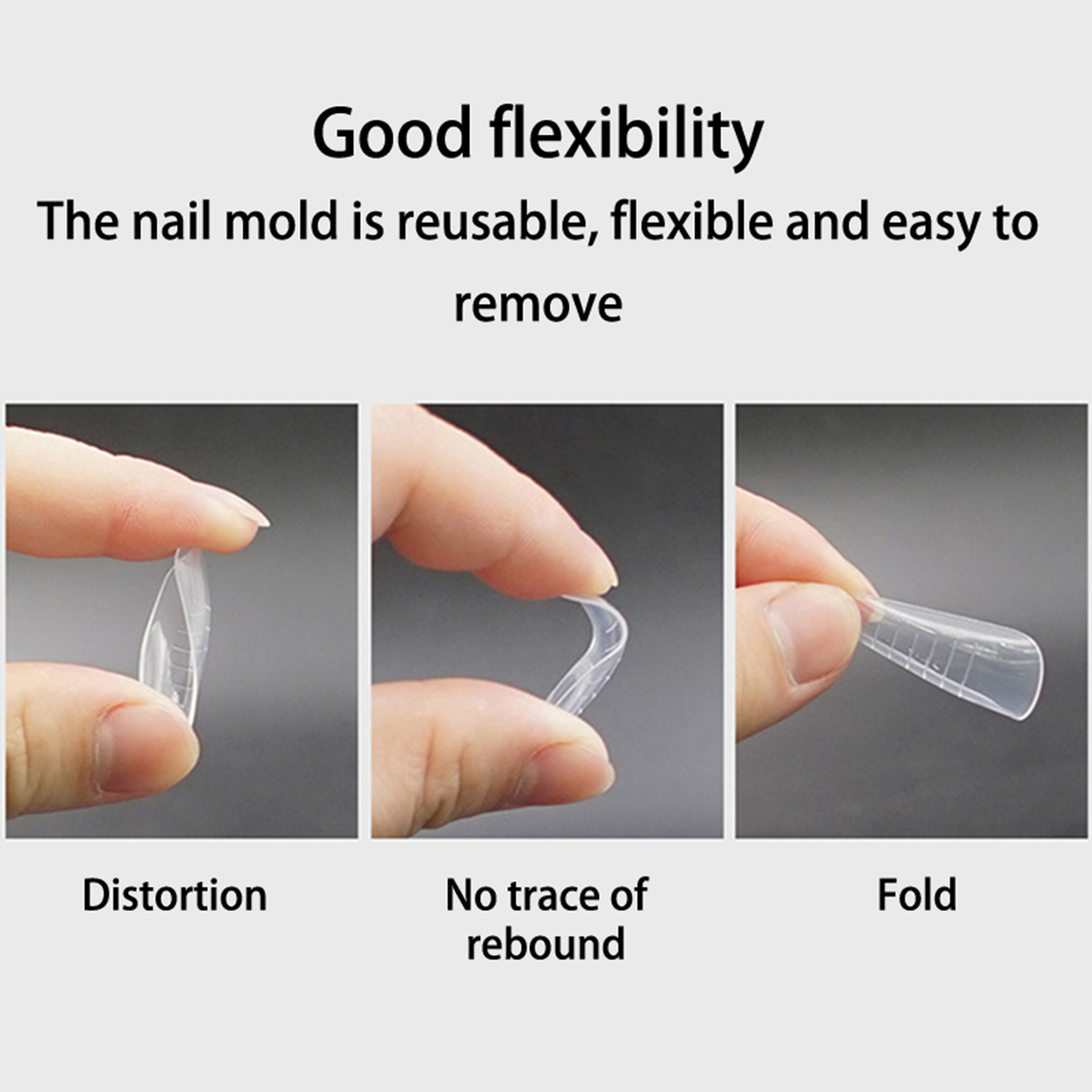 Good flexibility

The nail mold is reusable, flexible and easy to remove

Distortion

No trace of rebound

Fold